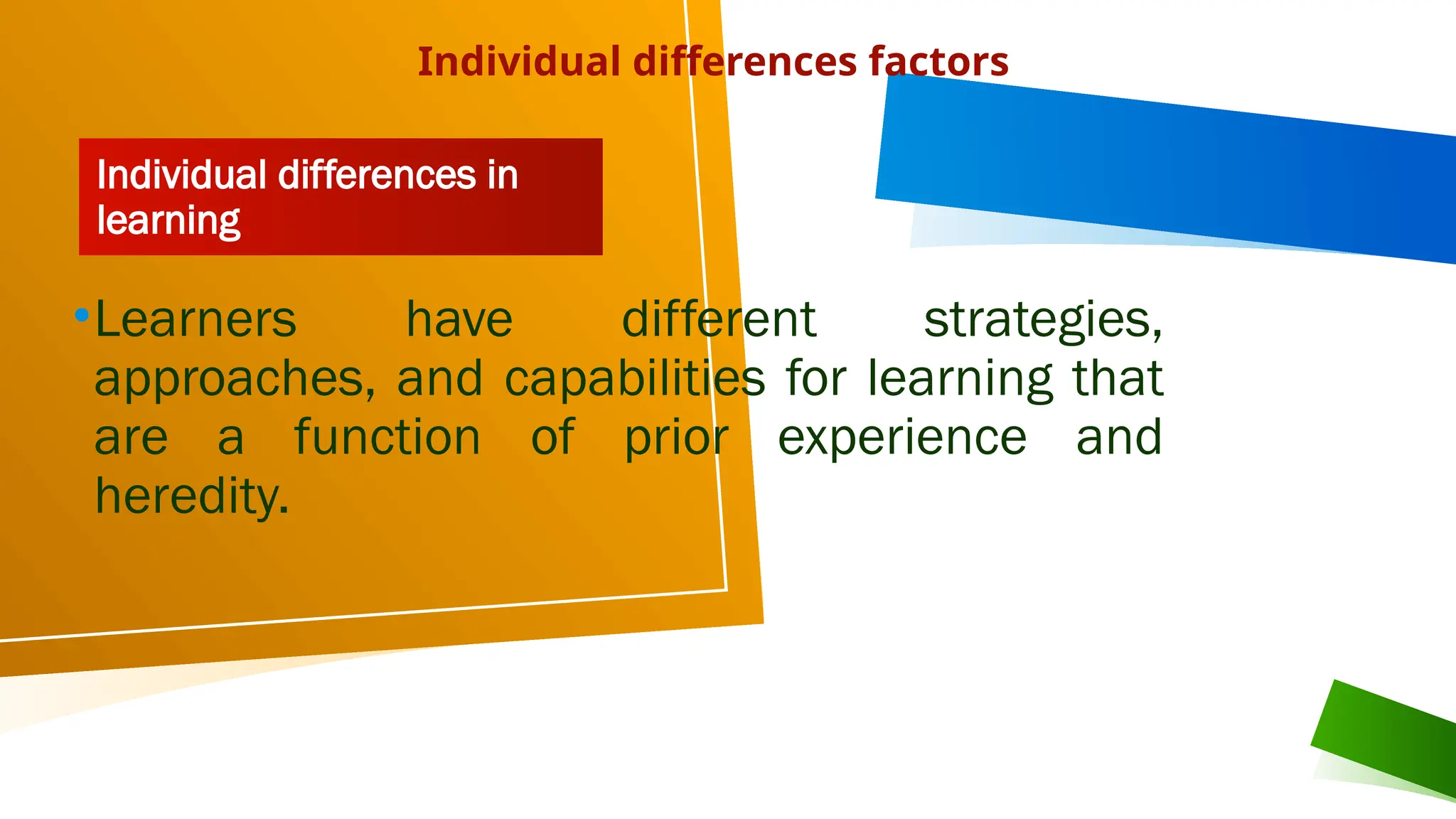 Individual differences factors

Individual differences in learning

• Learners have different strategies, approaches, and capabilities for learning that are a function of prior experience and heredity.